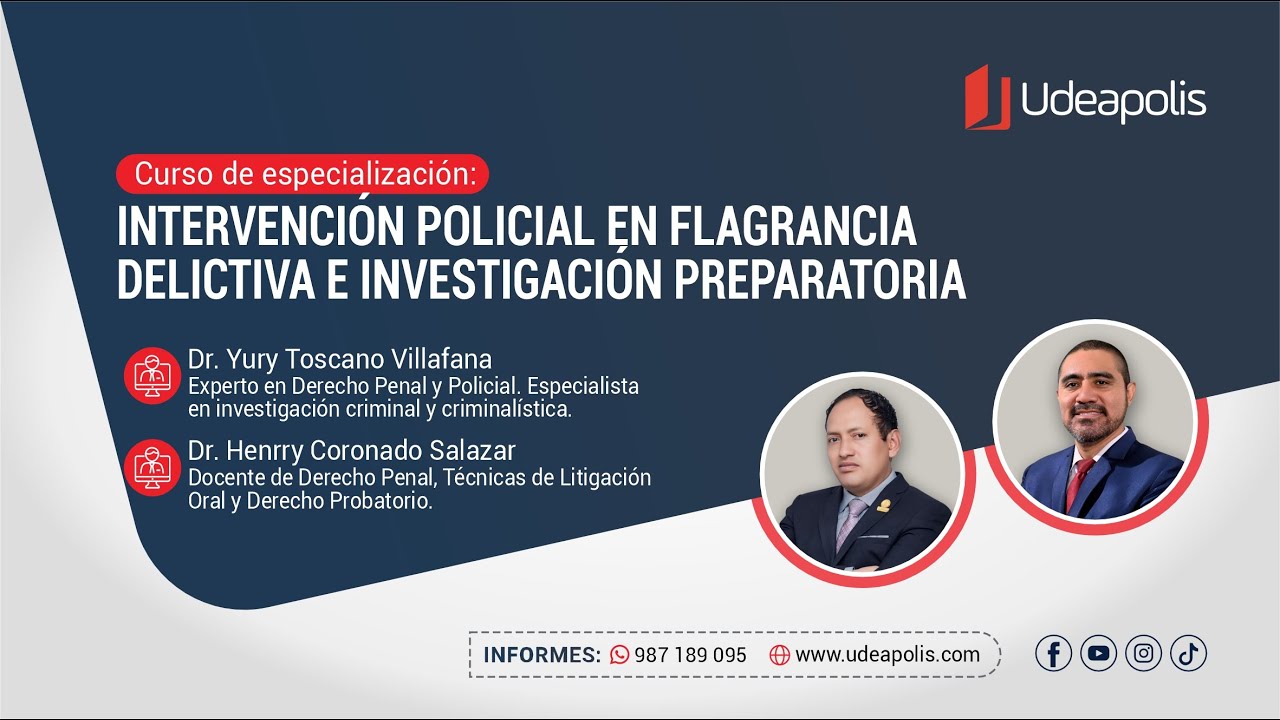 Udeapolis

Curso de especialización:

INTERVENCIÓN POLICIAL EN FLAGRANCIA DELICTIVA E INVESTIGACIÓN PREPARATORIA

Dr. Yury Toscano Villafana
Experto en Derecho Penal y Policial. Especialista en investigación criminal y criminalística.

Dr. Henrry Coronado Salazar
Docente de Derecho Penal, Técnicas de Litigación Oral y Derecho Probatorio.

INFORMES: 987 189 095 www.udeapolis.com